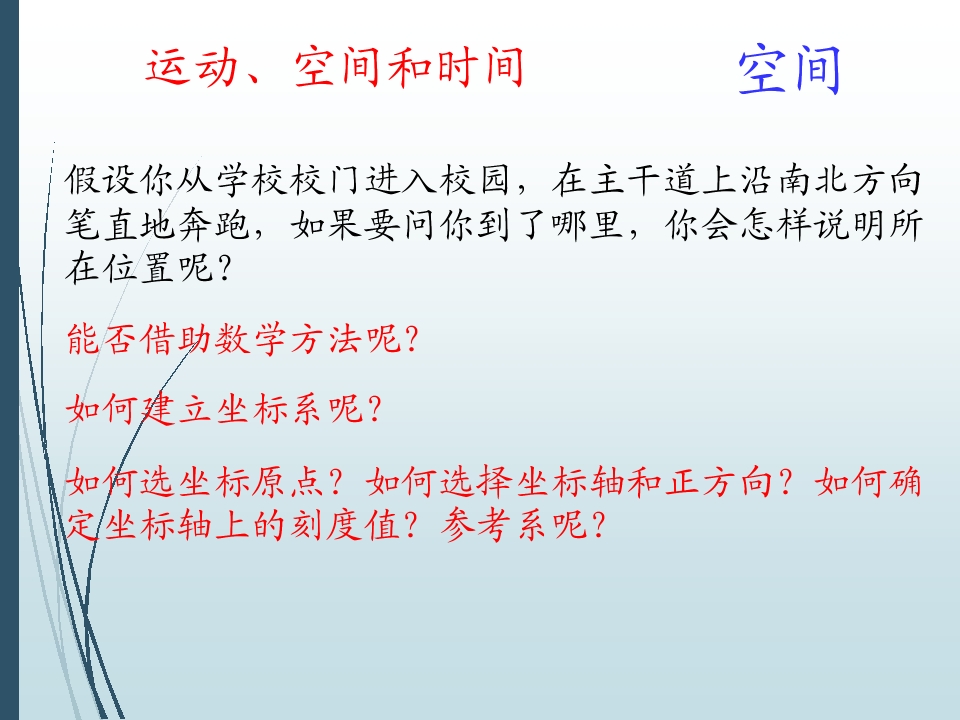 运动、空间和时间

空间

假设你从学校校门进入校园，在主干道上沿南北方向笔直地奔跑，如果要问你到了哪里，你会怎样说明所在位置呢？

能否借助数学方法呢？

如何建立坐标系呢？

如何选坐标原点？如何选择坐标轴和正方向？如何确定坐标轴上的刻度值？参考系呢？